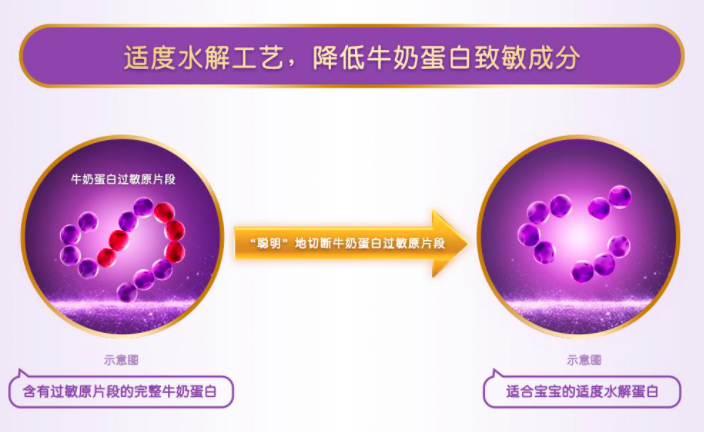 适度水解工艺，降低牛奶蛋白致敏成分

牛奶蛋白过敏原片段

“聪明”地切断牛奶蛋白过敏原片段

示意图

含有过敏原片段的完整牛奶蛋白

示意图

适合宝宝的适度水解蛋白